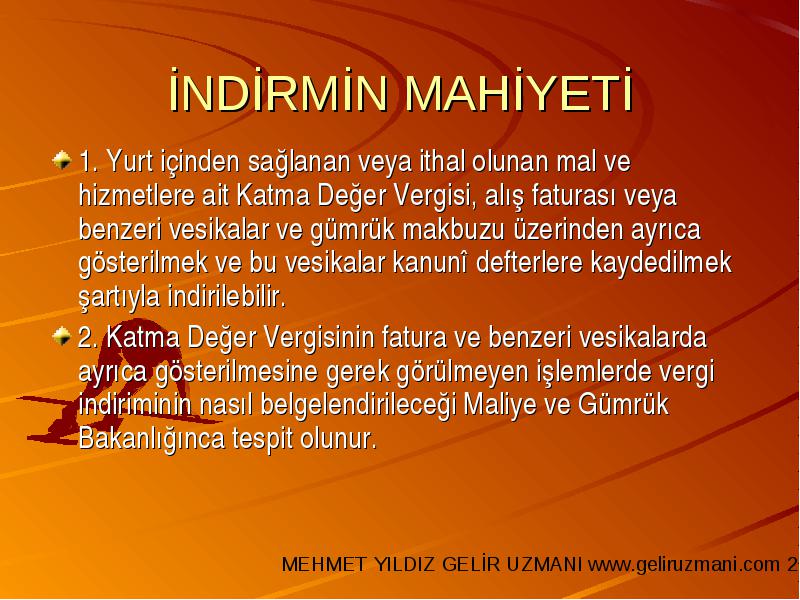 İNDİRMİN MAHİYETİ

1. Yurt içinden sağlanan veya ithal olunan mal ve hizmetlere ait Katma Değer Vergisi, alış faturası veya benzeri vesikalar ve gümrük makbuzu üzerinden ayrıca gösterilmek ve bu vesikalar kanunî defterlere kaydedilmek şartıyla indirilebilir.

2. Katma Değer Vergisinin fatura ve benzeri vesikalarda ayrıca gösterilmesine gerek görülmeyen işlemlerde vergi indiriminin nasıl belgelendirileceği Maliye ve Gümrük Bakanlığınca tespit olunur.

MEHMET YILDIZ GELİR UZMANI www.geliruzmani.com 2